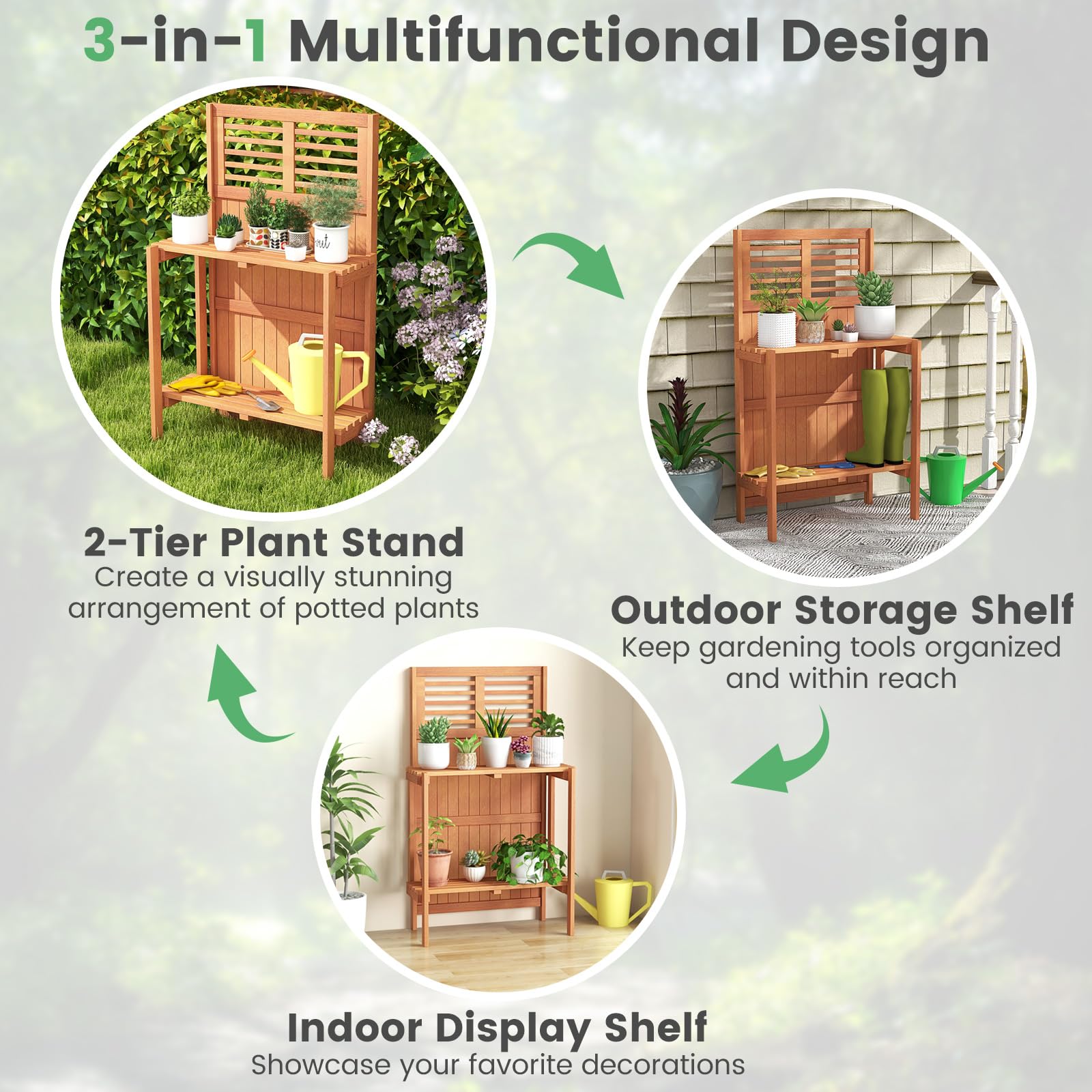 3-in-1 Multifunctional Design

2-Tier Plant Stand
Create a visually stunning arrangement of potted plants

Outdoor Storage Shelf
Keep gardening tools organized and within reach

Indoor Display Shelf
Showcase your favorite decorations